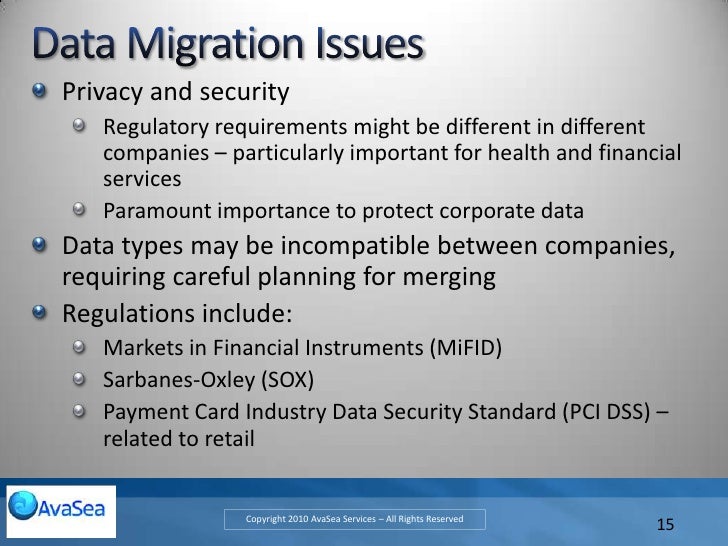 Data Migration Issues

Privacy and security

Regulatory requirements might be different in different companies – particularly important for health and financial services

Paramount importance to protect corporate data

Data types may be incompatible between companies, requiring careful planning for merging

Regulations include:

Markets in Financial Instruments (MiFID)

Sarbanes-Oxley (SOX)

Payment Card Industry Data Security Standard (PCI DSS) – related to retail

AvaSea

Copyright 2010 AvaSea Services – All Rights Reserved

15